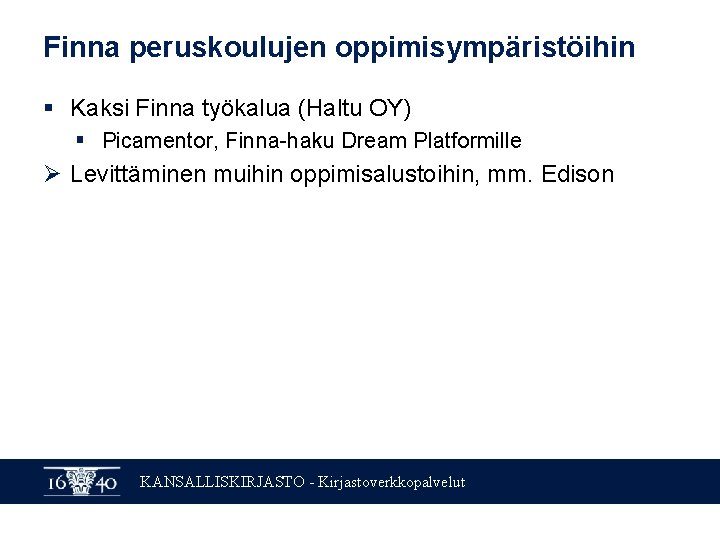 Finna peruskoulujen oppimisympäristöihin

▪ Kaksi Finna työkalua (Haltu OY)
 ▪ Picamentor, Finna-haku Dream Platformille
➢ Levittäminen muihin oppimisalustoihin, mm. Edison

16 40 KANSALLISKIRJASTO - Kirjastoverkkopalvelut